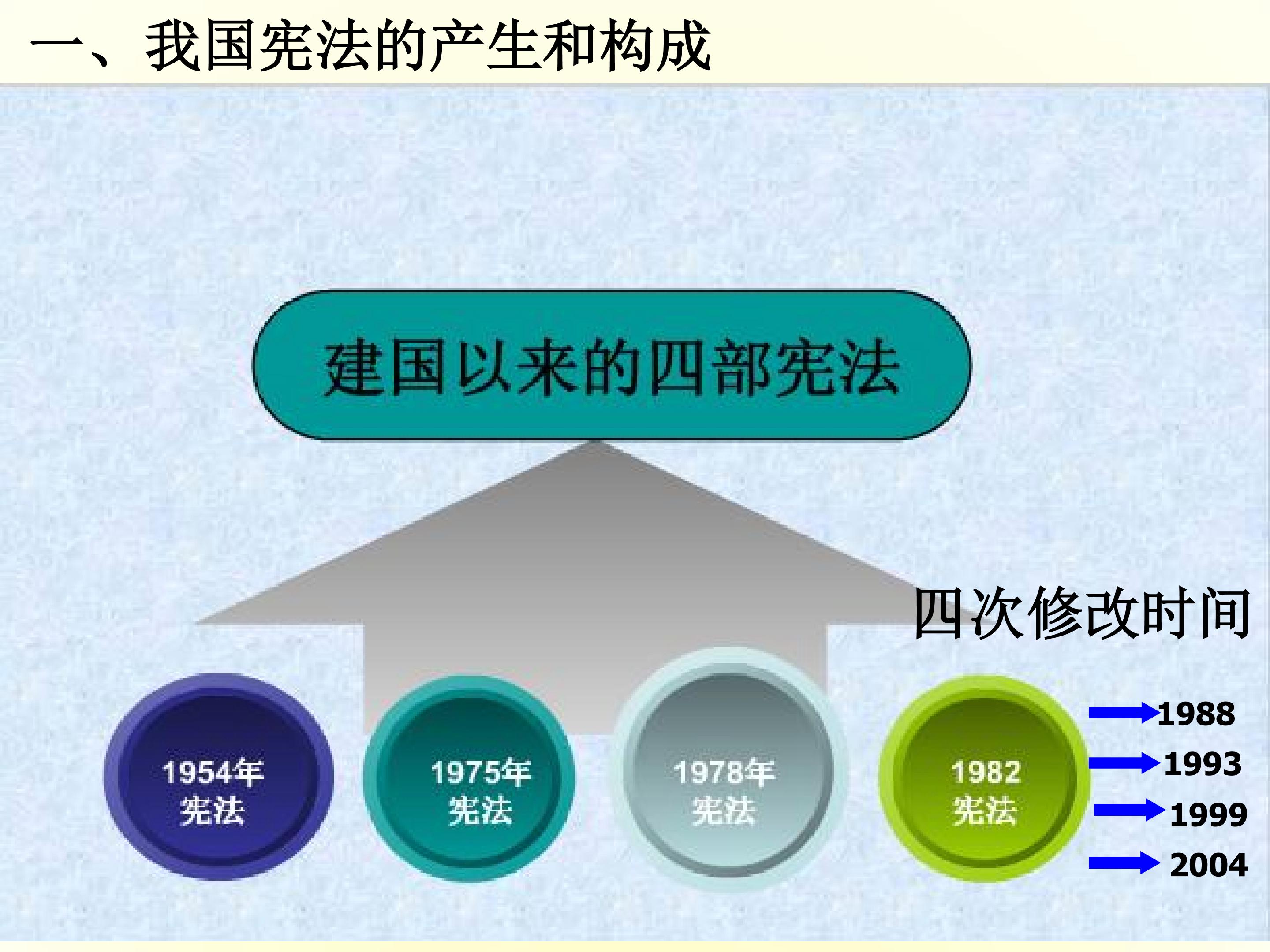 一、我国宪法的产生和构成

建国以来的四部宪法

四次修改时间

1954年
宪法

1975年
宪法

1978年
宪法

1982
宪法

→1988
→1993
→1999
→2004